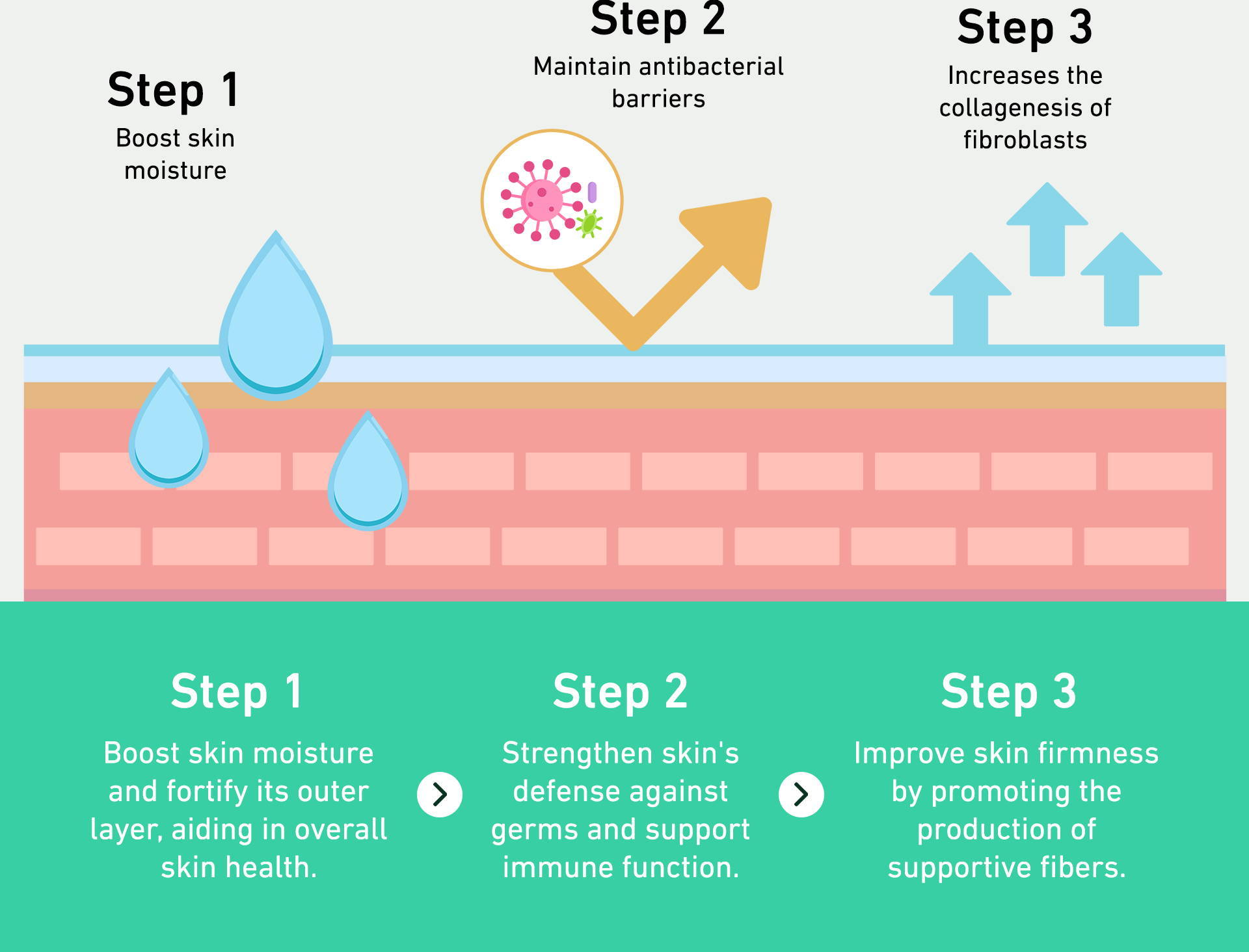 Step 1
Boost skin moisture

Step 2
Maintain antibacterial barriers

Step 3
Increases the collagenesis of fibroblasts

Step 1
Boost skin moisture and fortify its outer layer, aiding in overall skin health.

Step 2
Strengthen skin's defense against germs and support immune function.

Step 3
Improve skin firmness by promoting the production of supportive fibers.